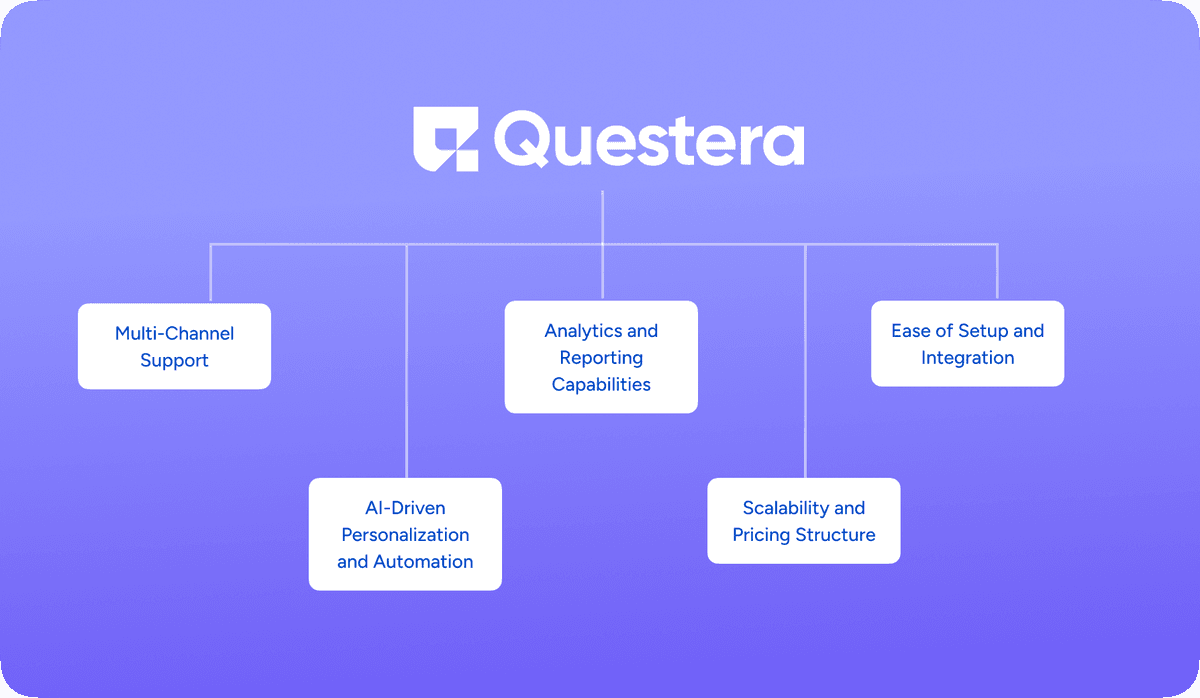 Questera

Multi-Channel Support

AI-Driven Personalization and Automation

Analytics and Reporting Capabilities

Scalability and Pricing Structure

Ease of Setup and Integration